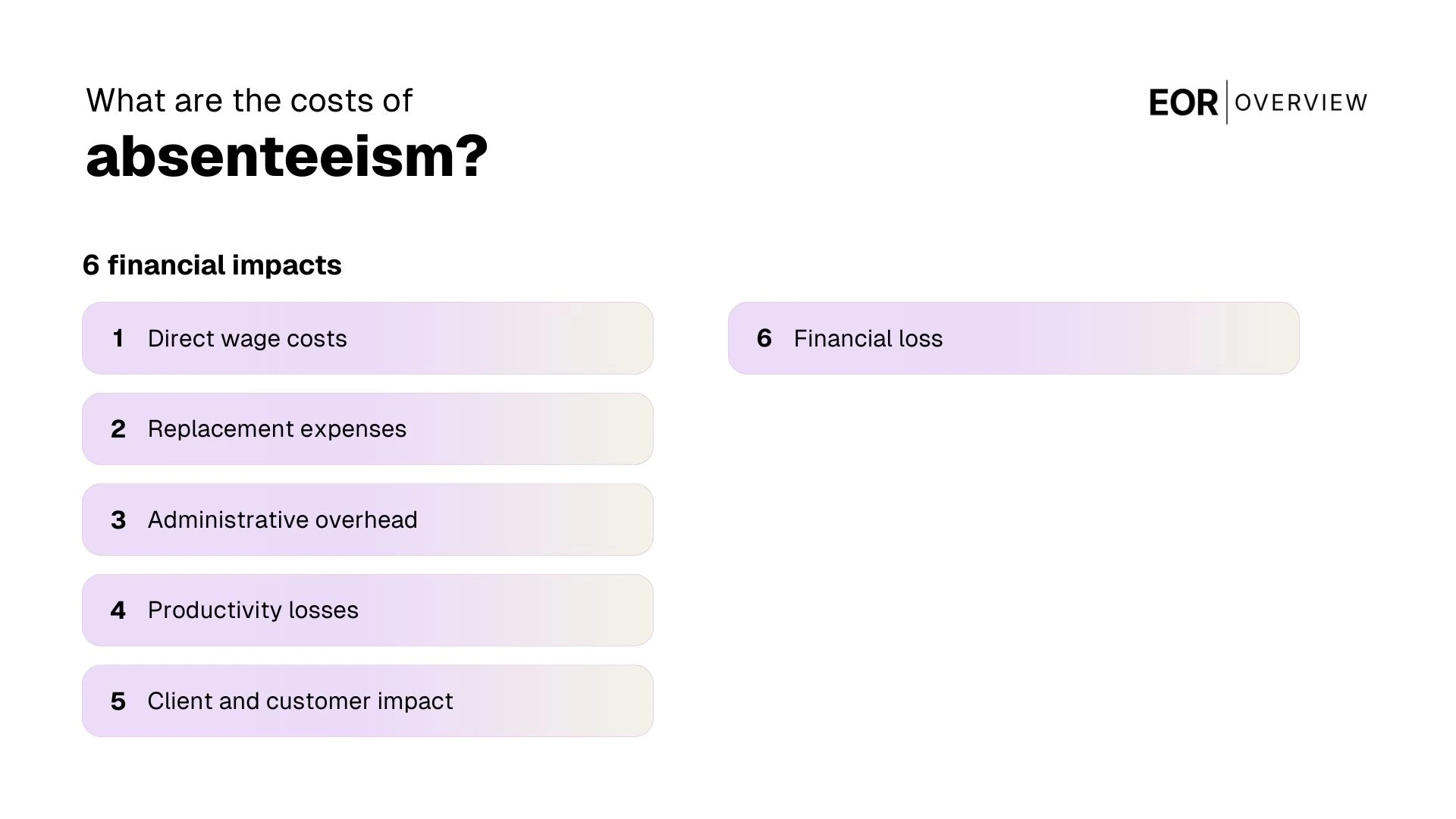 What are the costs of
absenteeism?

EOR | OVERVIEW

6 financial impacts

1 Direct wage costs

2 Replacement expenses

3 Administrative overhead

4 Productivity losses

5 Client and customer impact

6 Financial loss